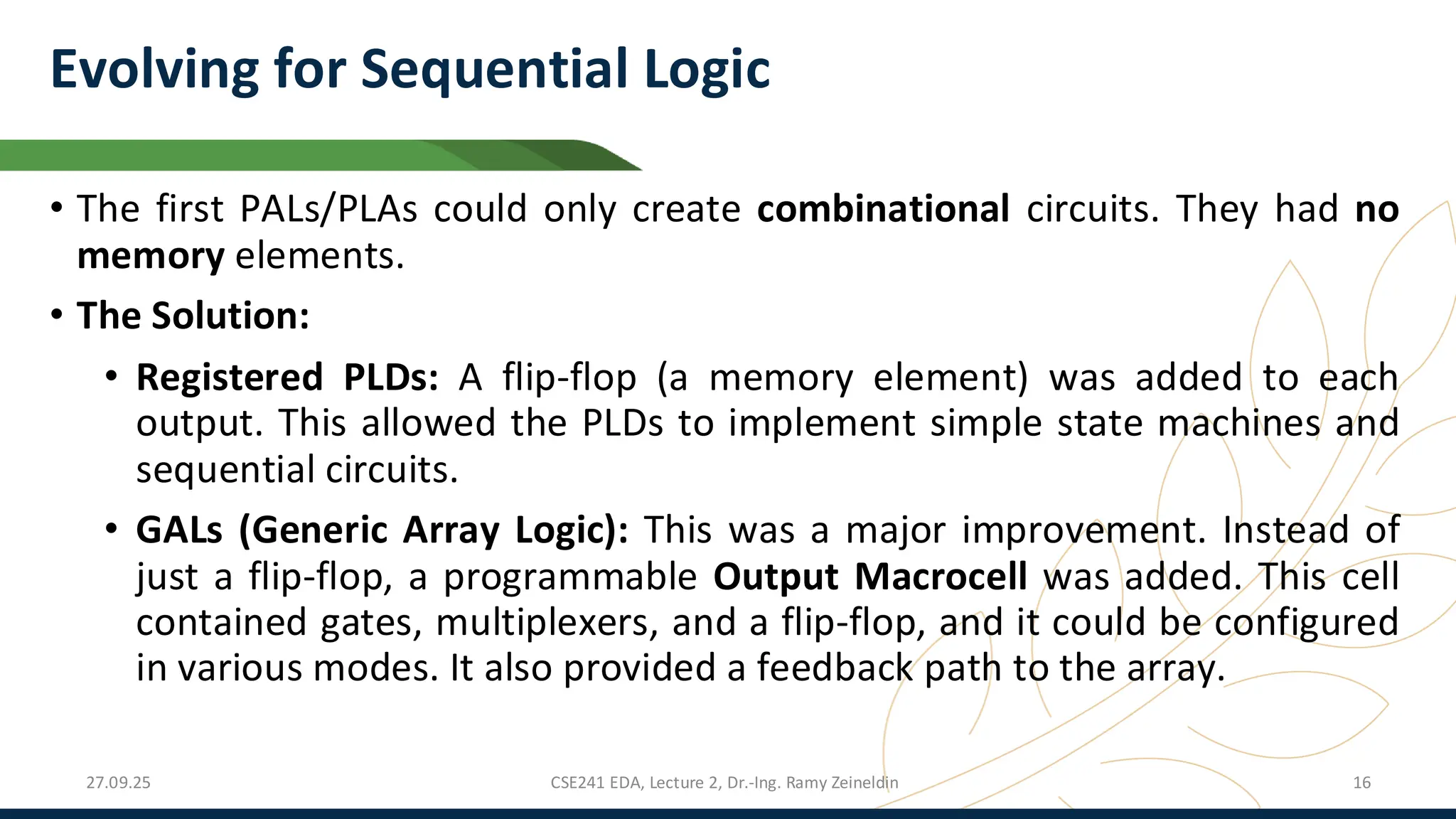 Evolving for Sequential Logic

• The first PALs/PLAs could only create combinational circuits. They had no memory elements.

• The Solution:

• Registered PLDs: A flip-flop (a memory element) was added to each output. This allowed the PLDs to implement simple state machines and sequential circuits.

• GALs (Generic Array Logic): This was a major improvement. Instead of just a flip-flop, a programmable Output Macrocell was added. This cell contained gates, multiplexers, and a flip-flop, and it could be configured in various modes. It also provided a feedback path to the array.

27.09.25

CSE241 EDA, Lecture 2, Dr.-Ing. Ramy Zeineldin

16